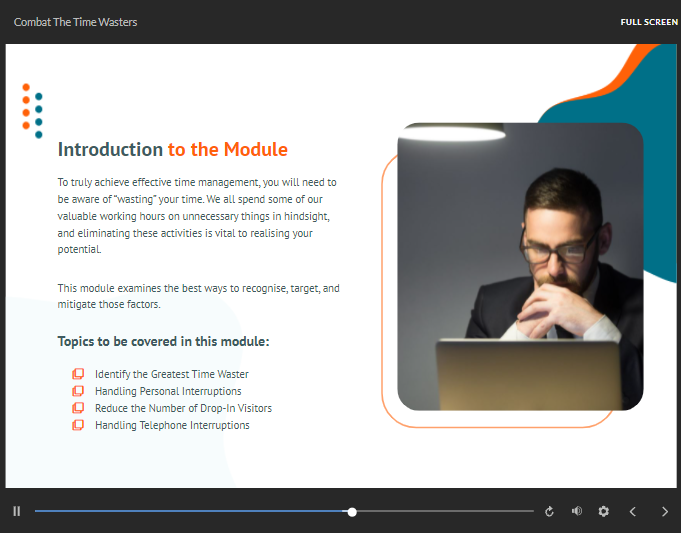 Combat The Time Wasters

FULL SCREEN

Introduction to the Module

To truly achieve effective time management, you will need to be aware of "wasting" your time. We all spend some of our valuable working hours on unnecessary things in hindsight, and eliminating these activities is vital to realising your potential.

This module examines the best ways to recognise, target, and mitigate those factors.

Topics to be covered in this module:

Identify the Greatest Time Waster
Handling Personal Interruptions
Reduce the Number of Drop-In Visitors
Handling Telephone Interruptions